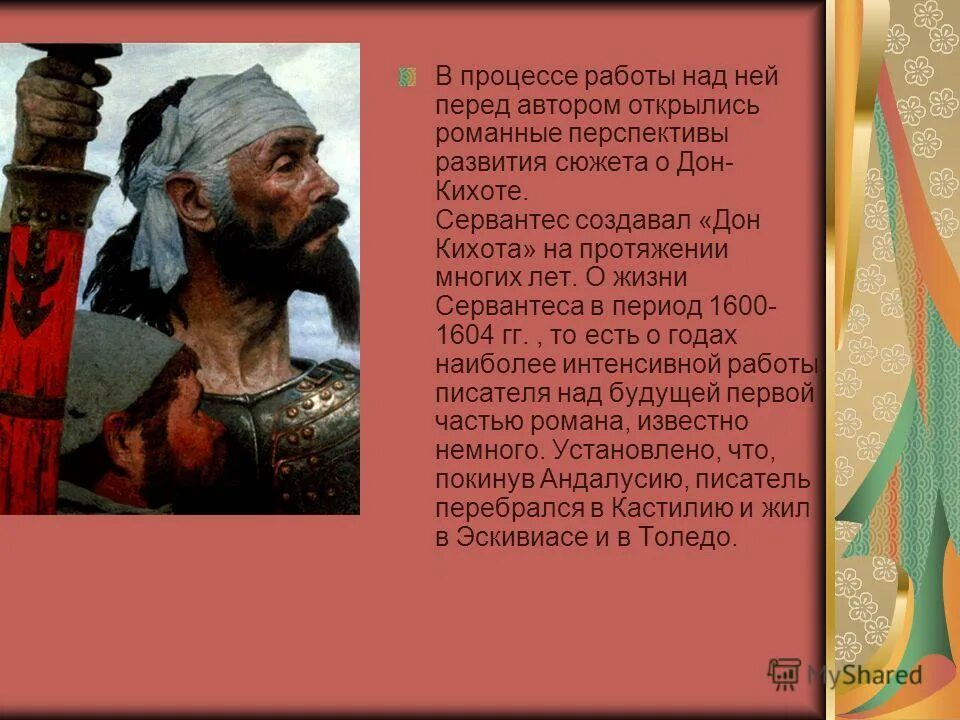 В процессе работы над ней перед автором открылись романные перспективы развития сюжета о Дон-Кихоте.
Сервантес создавал «Дон Кихота» на протяжении многих лет. О жизни Сервантеса в период 1600-1604 гг. , то есть о годах наиболее интенсивной работы писателя над будущей первой частью романа, известно немного. Установлено, что, покинув Андалусию, писатель перебрался в Кастилию и жил в Эскивиасе и в Толедо.

MyShared